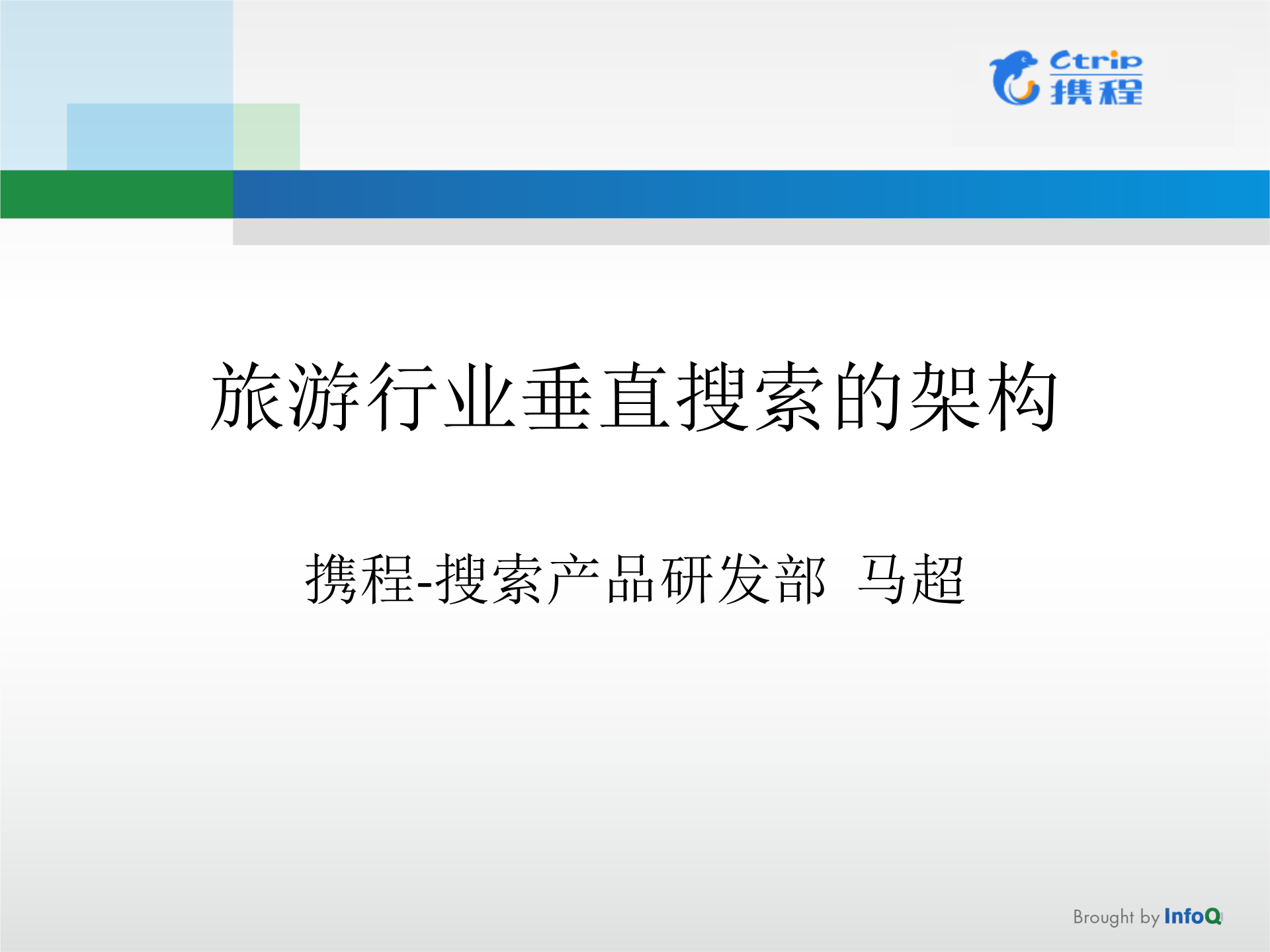 Ctrip
携程

旅游行业垂直搜索的架构

携程-搜索产品研发部 马超

Brought by InfoQ